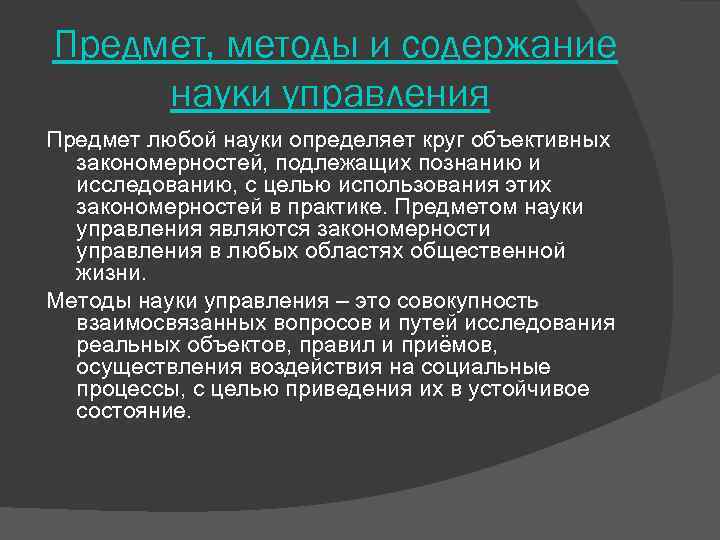 Предмет, методы и содержание науки управления

Предмет любой науки определяет круг объективных закономерностей, подлежащих познанию и исследованию, с целью использования этих закономерностей в практике. Предметом науки управления являются закономерности управления в любых областях общественной жизни.

Методы науки управления – это совокупность взаимосвязанных вопросов и путей исследования реальных объектов, правил и приёмов, осуществления воздействия на социальные процессы, с целью приведения их в устойчивое состояние.